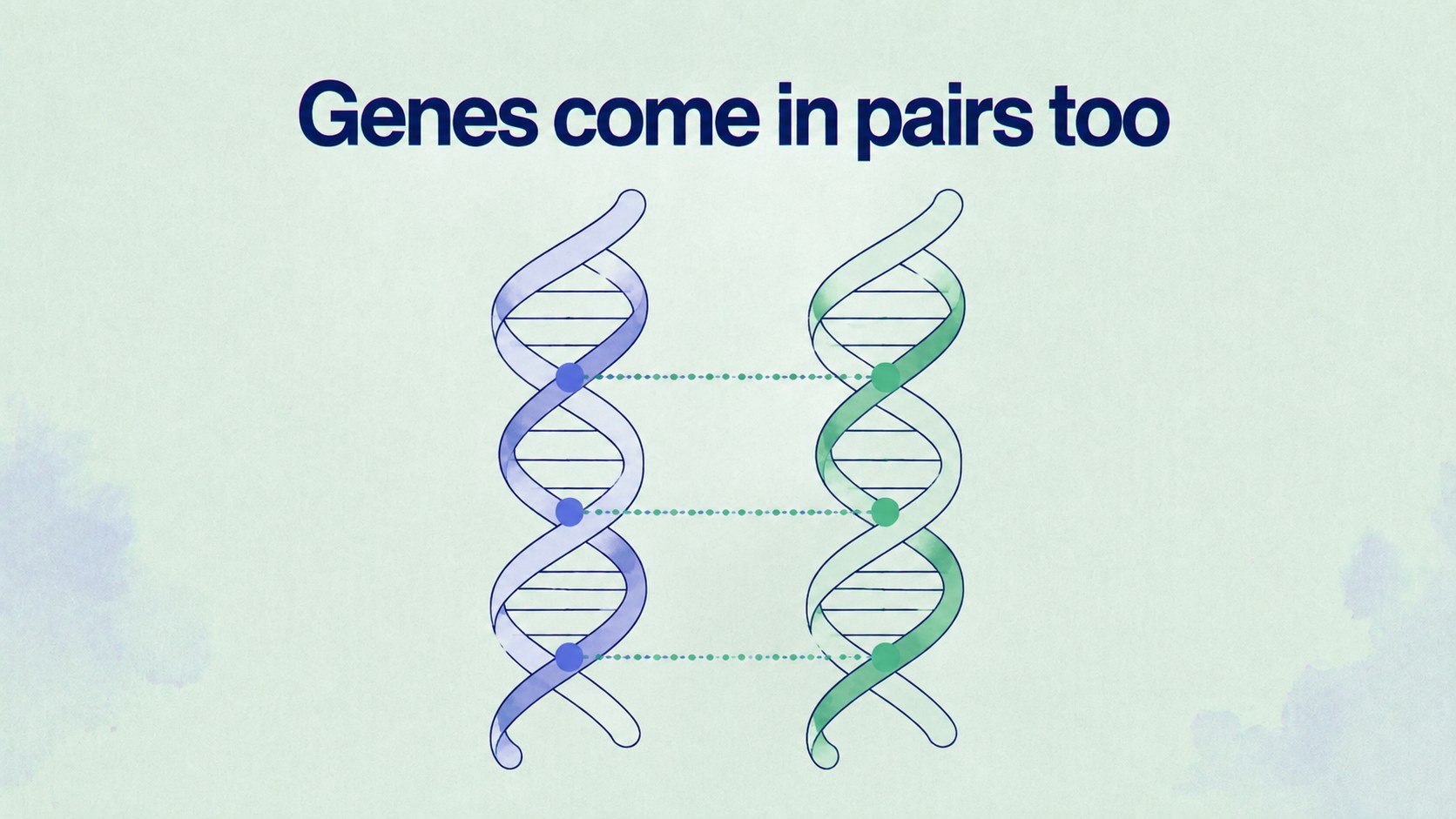 Genes come in pairs too